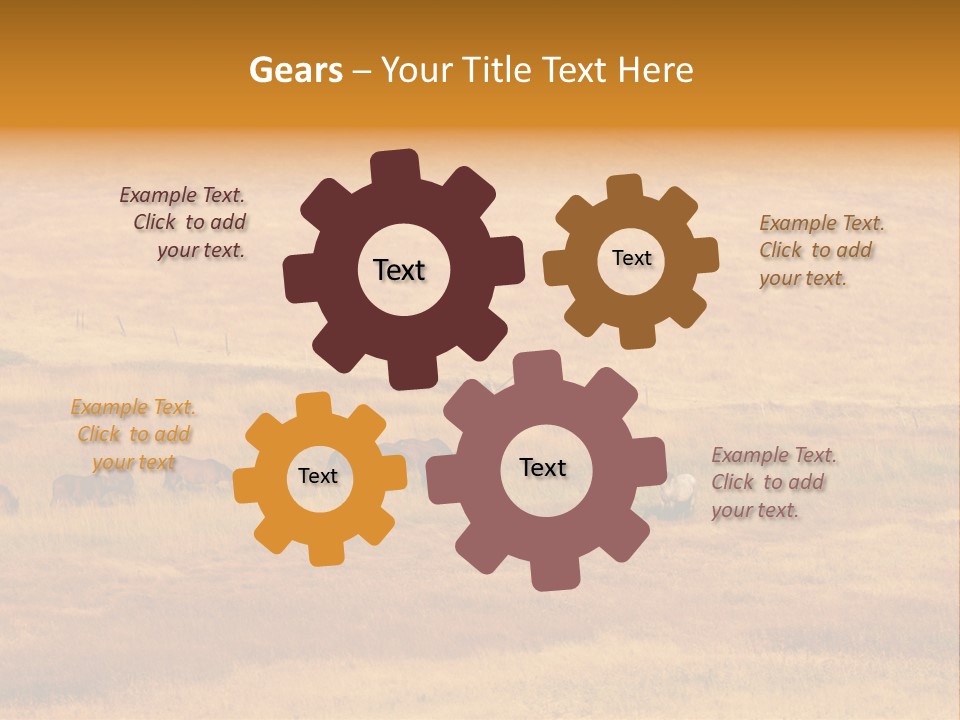 Gears – Your Title Text Here

Example Text. Click to add your text.

Text

Text

Example Text. Click to add your text.

Example Text. Click to add your text

Text

Text

Example Text. Click to add your text.